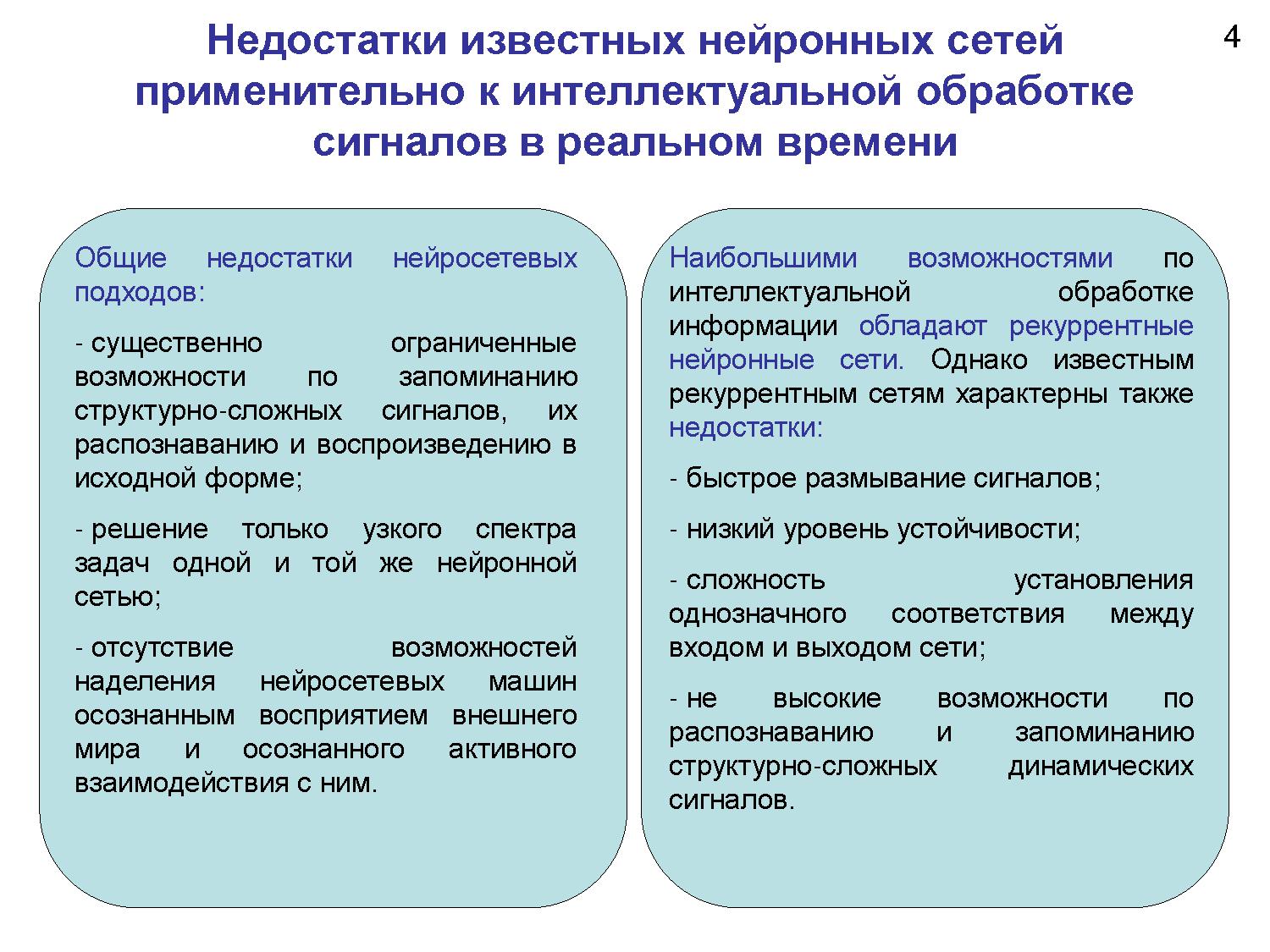 Недостатки известных нейронных сетей применительно к интеллектуальной обработке сигналов в реальном времени

4

Общие недостатки нейросетевых подходов:

- существенно ограниченные возможности по запоминанию структурно-сложных сигналов, их распознаванию и воспроизведению в исходной форме;

- решение только узкого спектра задач одной и той же нейронной сетью;

- отсутствие возможностей наделения нейросетевых машин осознанным восприятием внешнего мира и осознанного активного взаимодействия с ним.

Наибольшими возможностями по интеллектуальной обработке информации обладают рекуррентные нейронные сети. Однако известным рекуррентным сетям характерны также недостатки:

- быстрое размывание сигналов;

- низкий уровень устойчивости;

- сложность установления однозначного соответствия между входом и выходом сети;

- не высокие возможности по распознаванию и запоминанию структурно-сложных динамических сигналов.